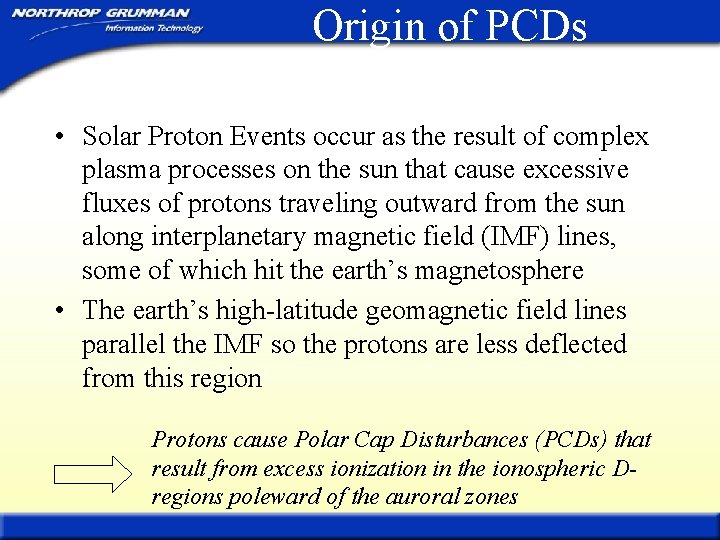 NORTHROP GRUMMAN
Information Technology

Origin of PCDs

• Solar Proton Events occur as the result of complex plasma processes on the sun that cause excessive fluxes of protons traveling outward from the sun along interplanetary magnetic field (IMF) lines, some of which hit the earth's magnetosphere

• The earth's high-latitude geomagnetic field lines parallel the IMF so the protons are less deflected from this region

Protons cause Polar Cap Disturbances (PCDs) that result from excess ionization in the ionospheric D-regions poleward of the auroral zones